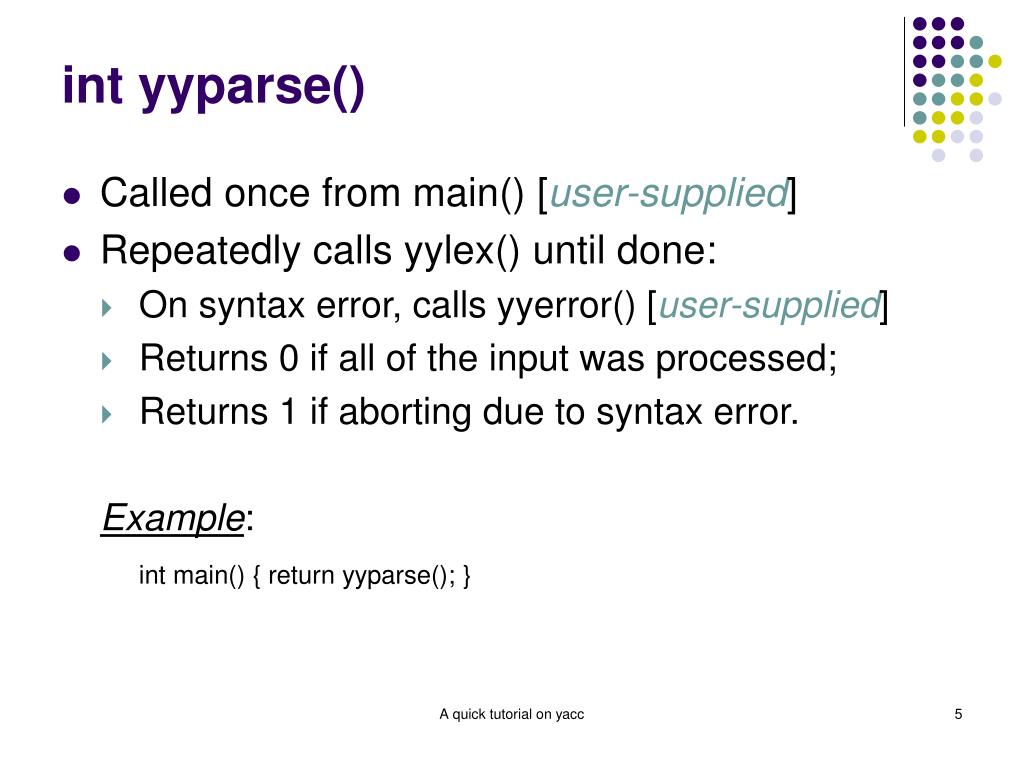 int yyparse()

- Called once from main() [user-supplied]
- Repeatedly calls yylex() until done:
  - On syntax error, calls yyerror() [user-supplied]
  - Returns 0 if all of the input was processed;
  - Returns 1 if aborting due to syntax error.

Example:

int main() { return yyparse(); }

A quick tutorial on yacc

5